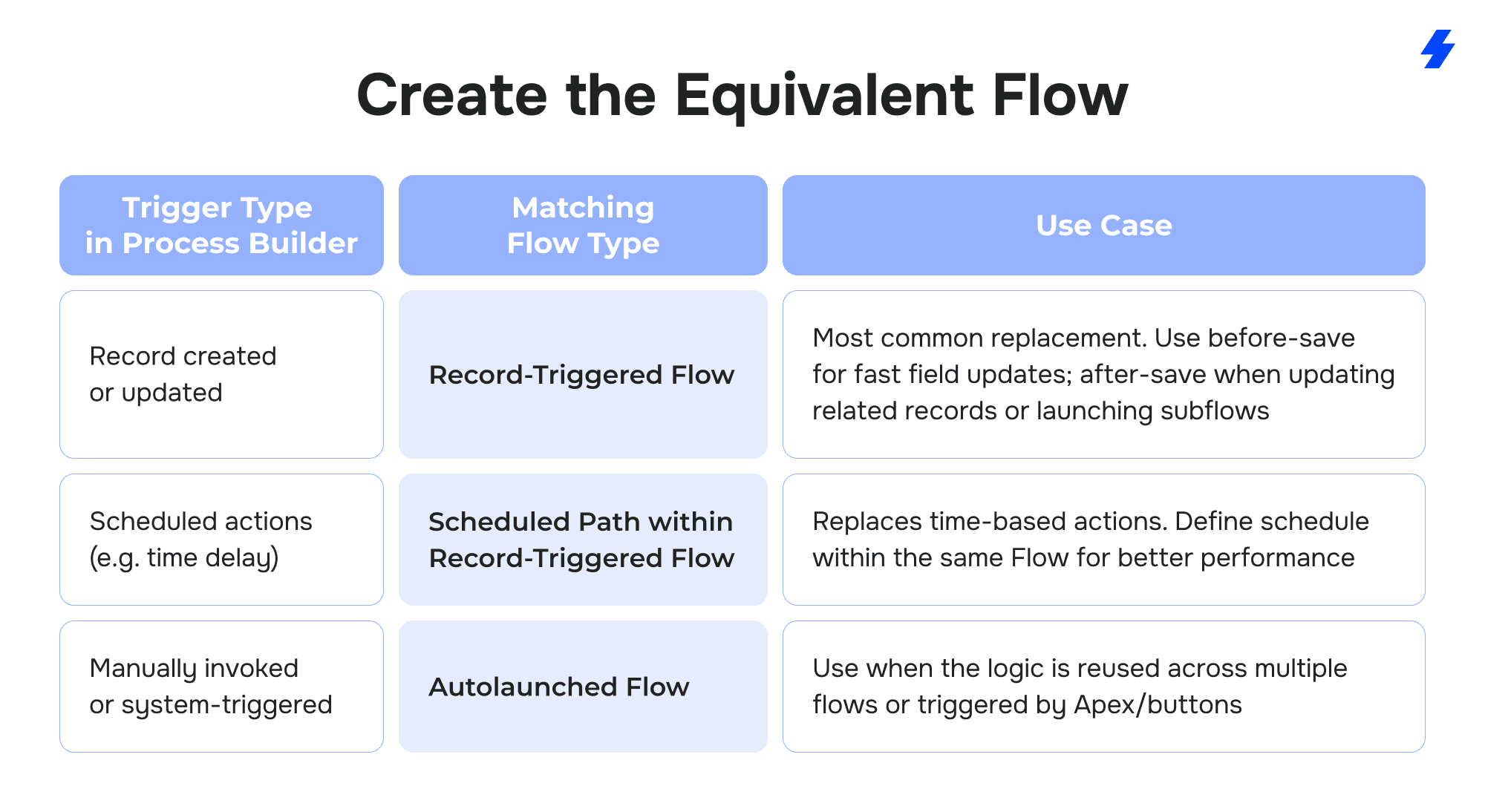 Create the Equivalent Flow

| Trigger Type in Process Builder | Matching Flow Type | Use Case |
|---|---|---|
| Record created or updated | Record-Triggered Flow | Most common replacement. Use before-save for fast field updates; after-save when updating related records or launching subflows |
| Scheduled actions (e.g. time delay) | Scheduled Path within Record-Triggered Flow | Replaces time-based actions. Define schedule within the same Flow for better performance |
| Manually invoked or system-triggered | Autolaunched Flow | Use when the logic is reused across multiple flows or triggered by Apex/buttons |